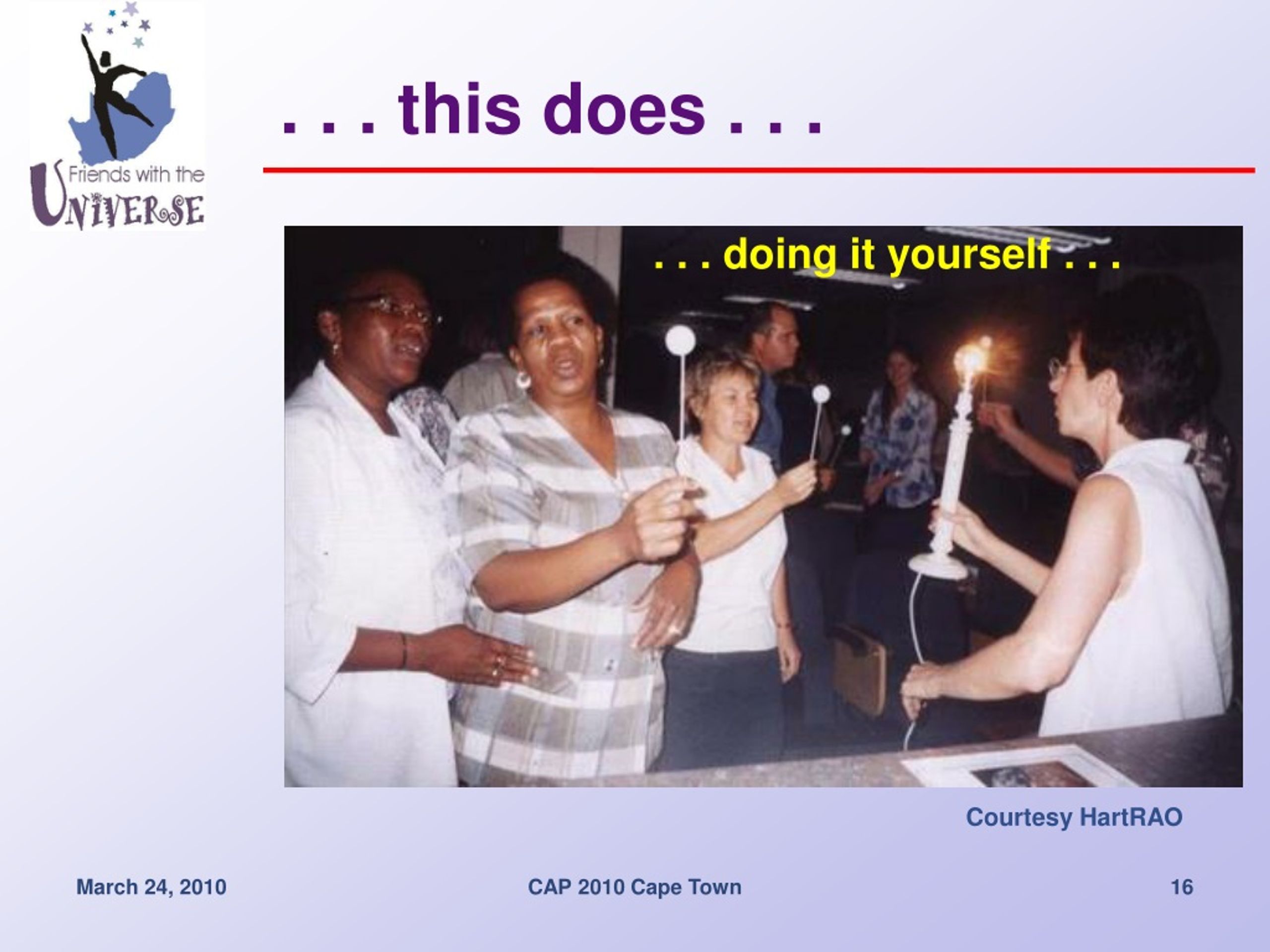 Friends with the UNIVERSE

. . . this does . . .

. . . doing it yourself . . .

Courtesy HartRAO

March 24, 2010

CAP 2010 Cape Town

16